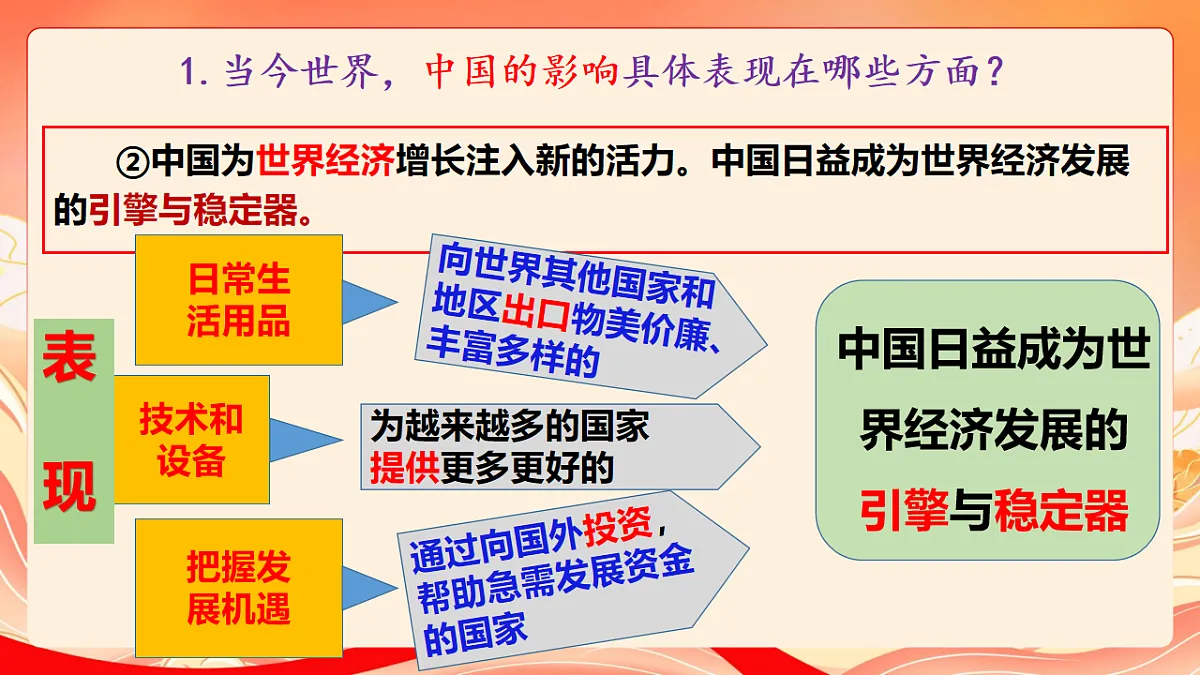 1. 当今世界，中国的影响具体表现在哪些方面？

②中国为世界经济增长注入新的活力。中国日益成为世界经济发展的引擎与稳定器。

表现

日常生活用品

向世界其他国家和地区出口物美价廉、丰富多样的

技术和设备

为越来越多的国家提供更多更好的

把握发展机遇

通过向国外投资，帮助急需发展资金的国家

中国日益成为世界经济发展的引擎与稳定器